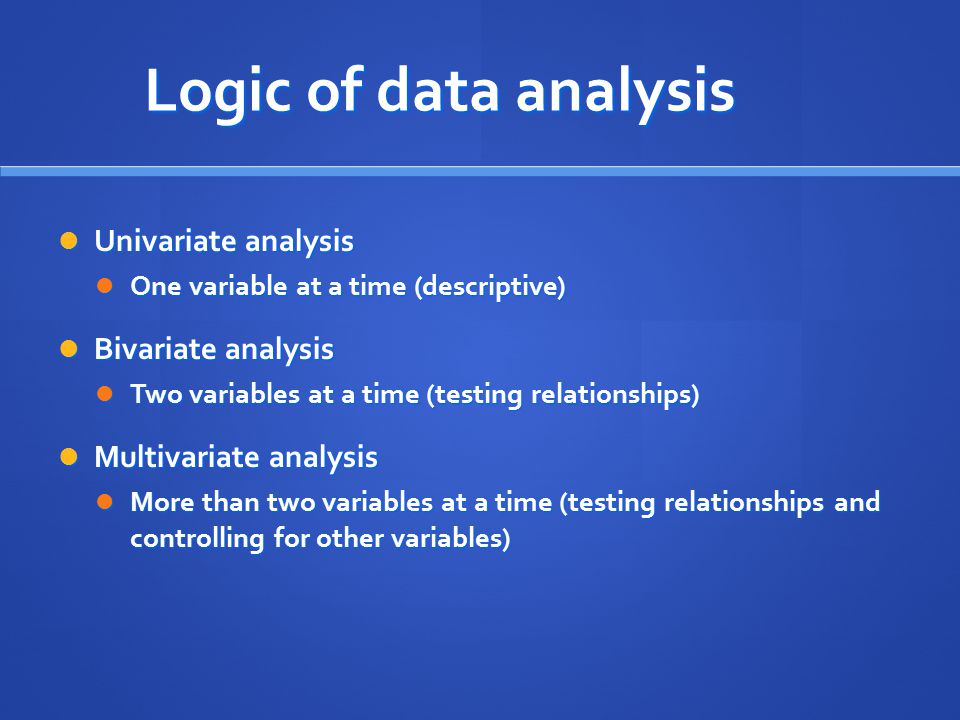 Logic of data analysis

- Univariate analysis
  - One variable at a time (descriptive)
- Bivariate analysis
  - Two variables at a time (testing relationships)
- Multivariate analysis
  - More than two variables at a time (testing relationships and controlling for other variables)